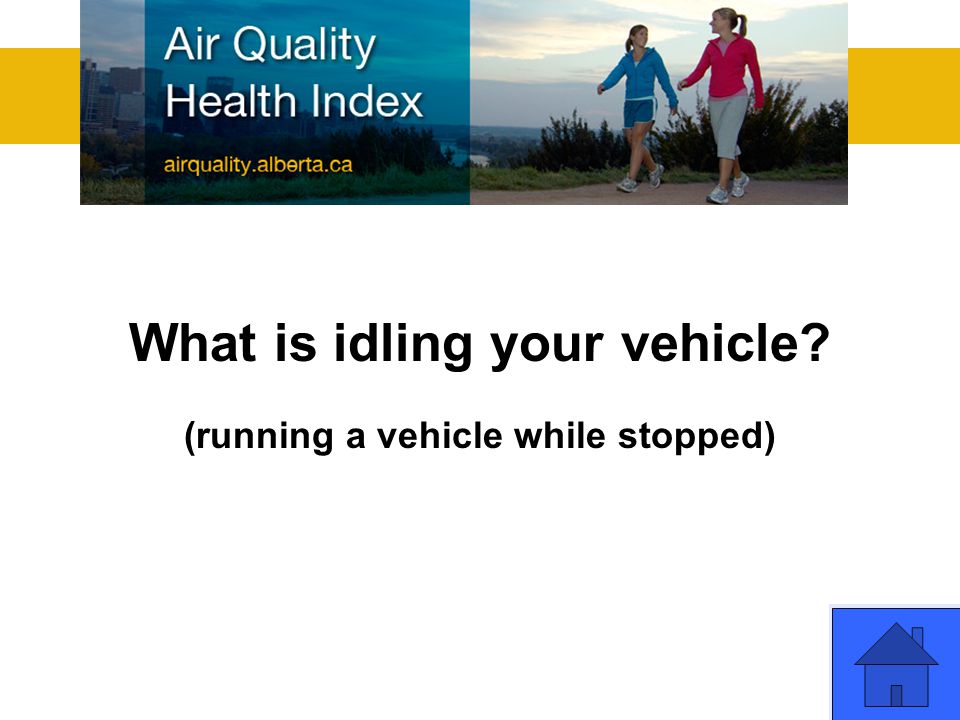 Air Quality
Health Index
airquality.alberta.ca

What is idling your vehicle?

(running a vehicle while stopped)